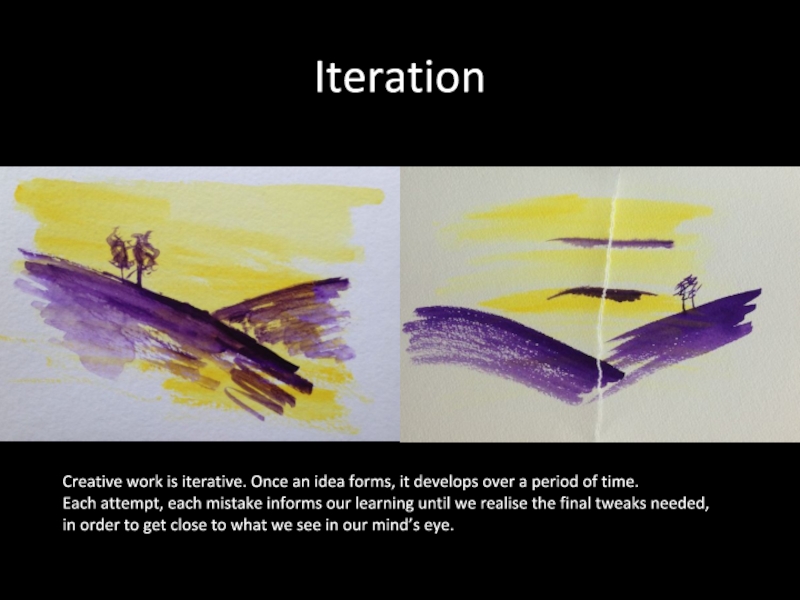 Iteration

Creative work is iterative. Once an idea forms, it develops over a period of time. Each attempt, each mistake informs our learning until we realise the final tweaks needed, in order to get close to what we see in our mind's eye.